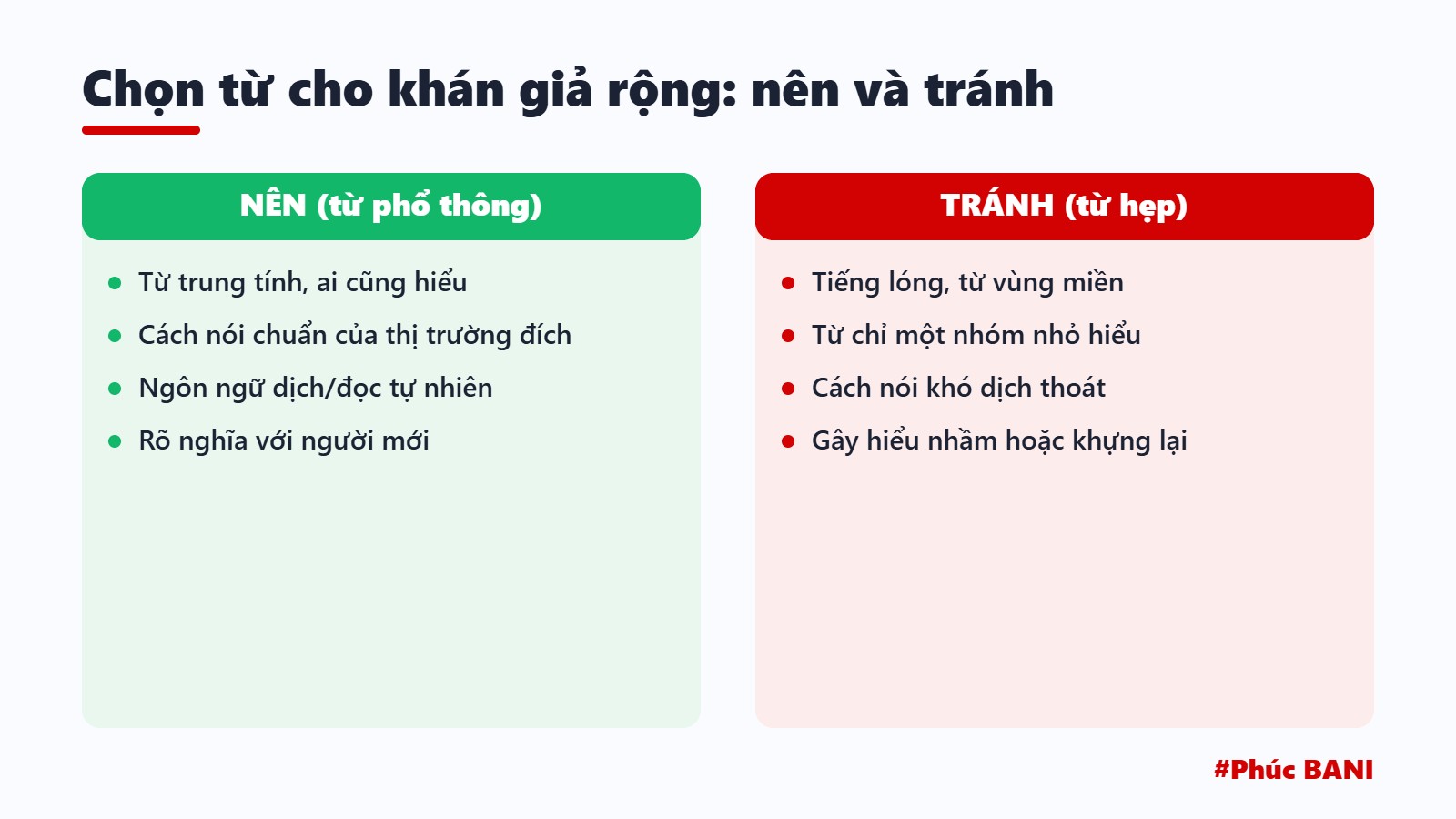 Chọn từ cho khán giả rộng: nên và tránh

NÊN (từ phổ thông)

- Từ trung tính, ai cũng hiểu
- Cách nói chuẩn của thị trường đích
- Ngôn ngữ dịch/đọc tự nhiên
- Rõ nghĩa với người mới

TRÁNH (từ hẹp)

- Tiếng lóng, từ vùng miền
- Từ chỉ một nhóm nhỏ hiểu
- Cách nói khó dịch thoát
- Gây hiểu nhầm hoặc khựng lại

#Phúc BANI